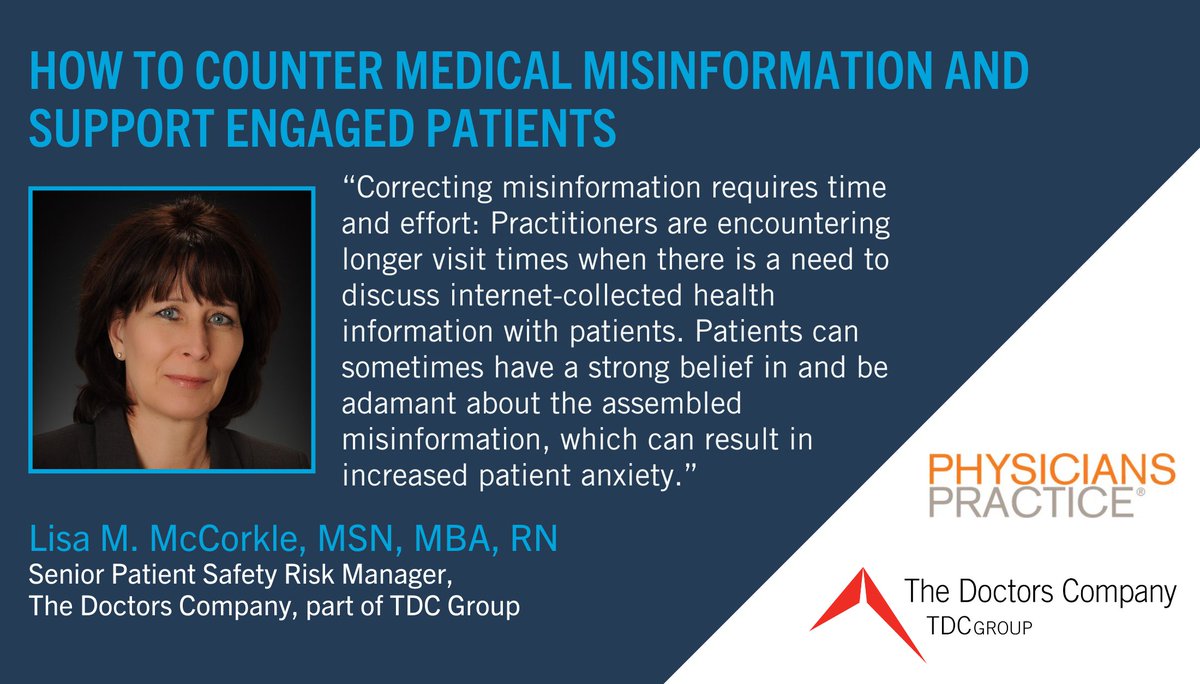 HOW TO COUNTER MEDICAL MISINFORMATION AND SUPPORT ENGAGED PATIENTS

“Correcting misinformation requires time and effort: Practitioners are encountering longer visit times when there is a need to discuss internet-collected health information with patients. Patients can sometimes have a strong belief in and be adamant about the assembled misinformation, which can result in increased patient anxiety.”

Lisa M. McCorkle, MSN, MBA, RN
Senior Patient Safety Risk Manager,
The Doctors Company, part of TDC Group

PHYSICIANS PRACTICE®

The Doctors Company
TDC GROUP